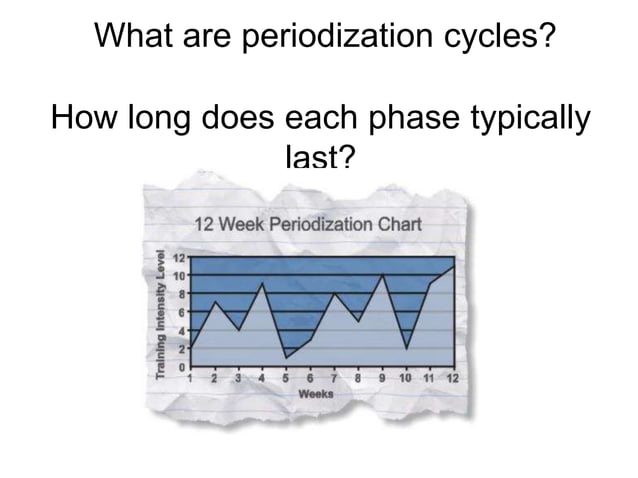 What are periodization cycles?

How long does each phase typically last?

12 Week Periodization Chart

Training Intensity Level

12
10
8
6
4
2
0

1 2 3 4 5 6 7 8 9 10 11 12

Weeks